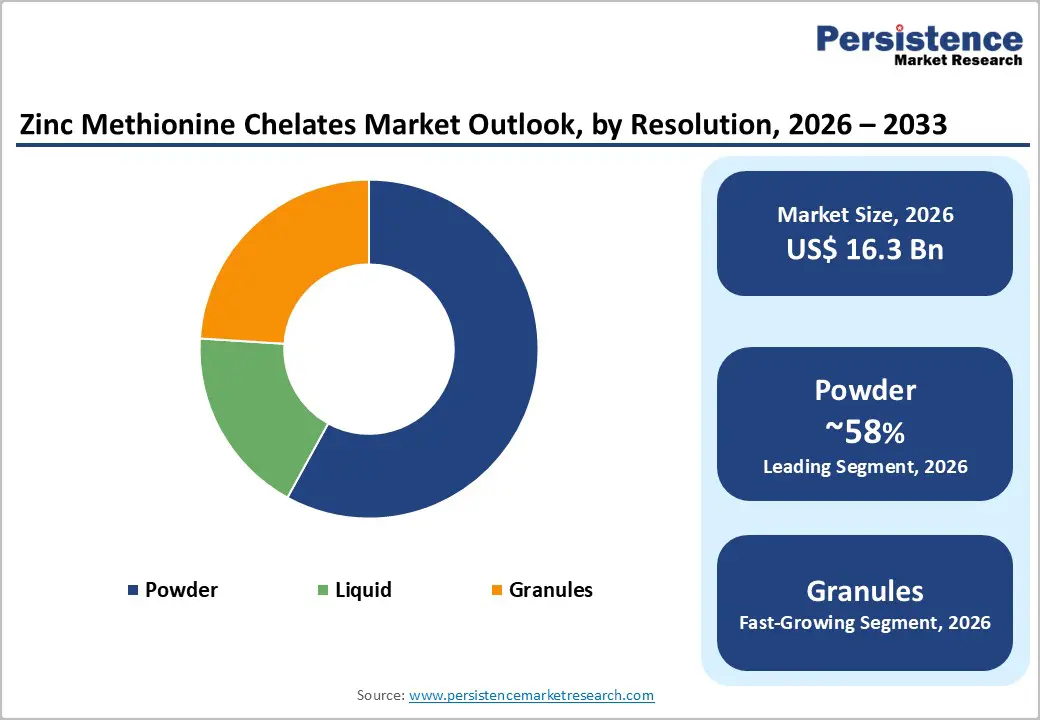 Persistence
Market Research

Zinc Methionine Chelates Market Outlook, by Resolution, 2026 – 2033

Powder Liquid Granules

Market Size, 2026
US$ 16.3 Bn

Powder
~58%
Leading Segment, 2026

Granules
Fast-Growing Segment, 2026

Source: www.persistencemarketresearch.com